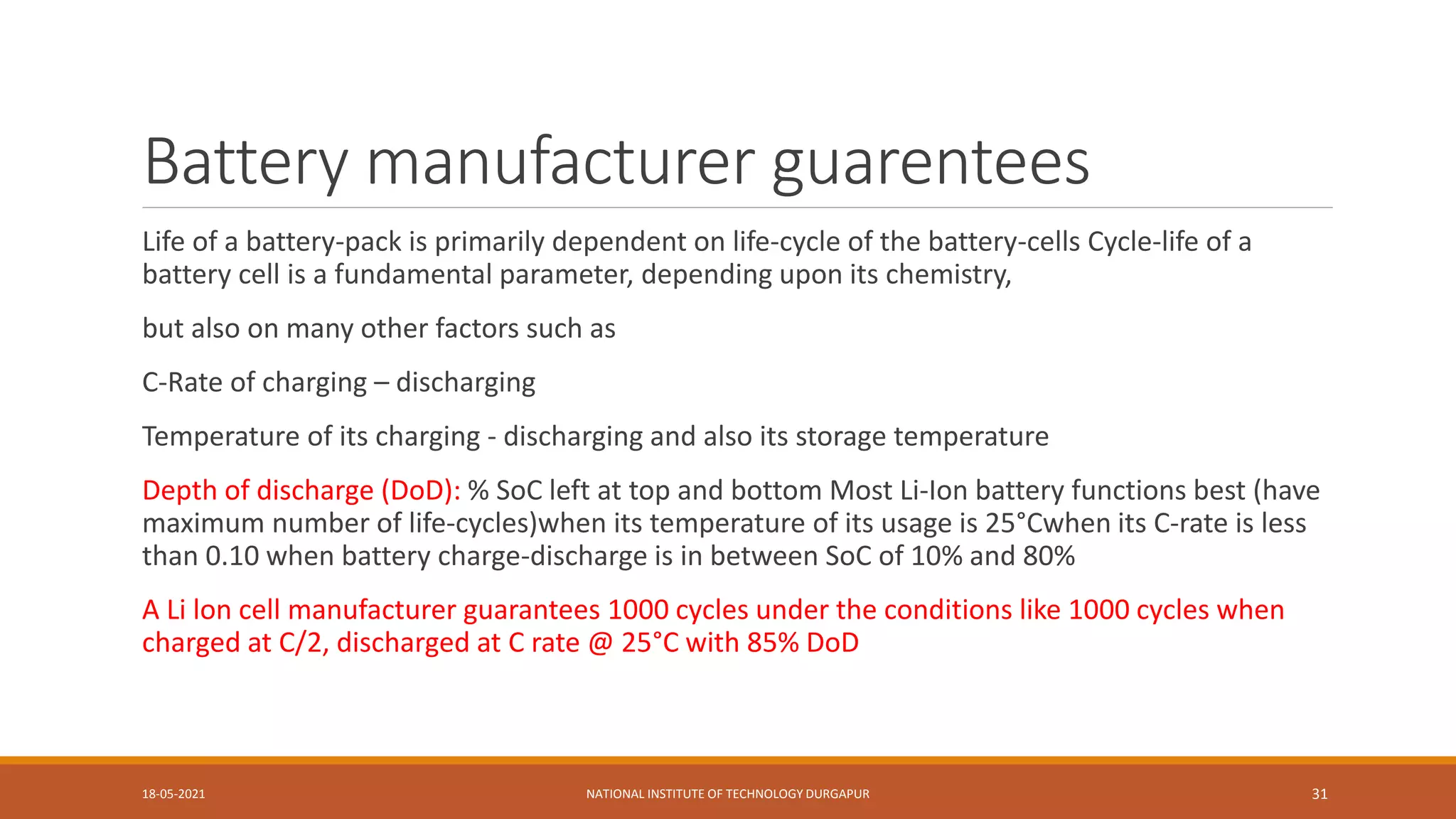 Battery manufacturer guarentees

Life of a battery-pack is primarily dependent on life-cycle of the battery-cells Cycle-life of a battery cell is a fundamental parameter, depending upon its chemistry,

but also on many other factors such as

C-Rate of charging – discharging

Temperature of its charging - discharging and also its storage temperature

Depth of discharge (DoD): % SoC left at top and bottom Most Li-Ion battery functions best (have maximum number of life-cycles)when its temperature of its usage is 25°Cwhen its C-rate is less than 0.10 when battery charge-discharge is in between SoC of 10% and 80%

A Li Ion cell manufacturer guarantees 1000 cycles under the conditions like 1000 cycles when charged at C/2, discharged at C rate @ 25°C with 85% DoD

18-05-2021

NATIONAL INSTITUTE OF TECHNOLOGY DURGAPUR

31